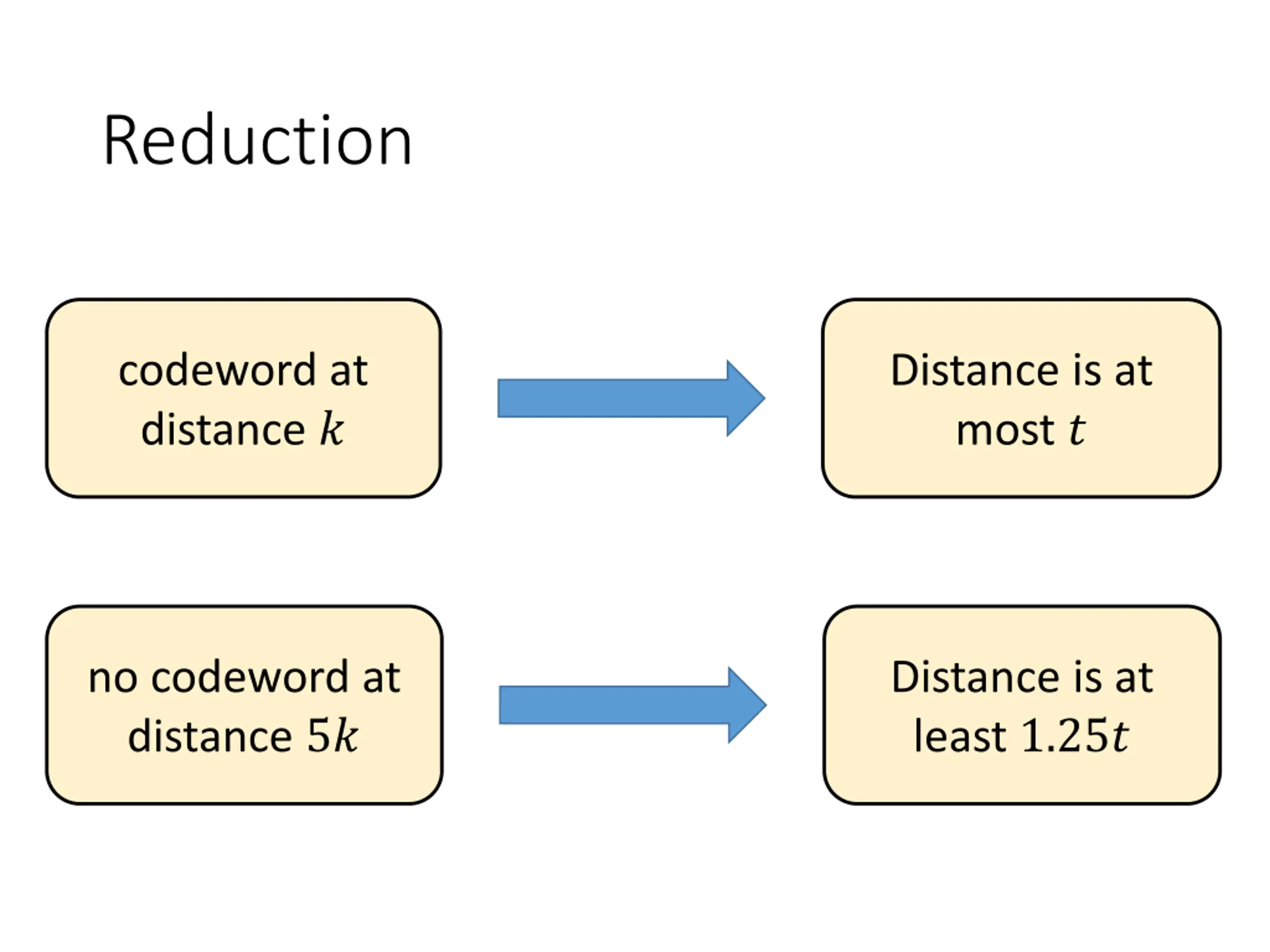 Reduction

codeword at distance $k$

Distance is at most $t$

no codeword at distance $5k$

Distance is at least $1.25t$